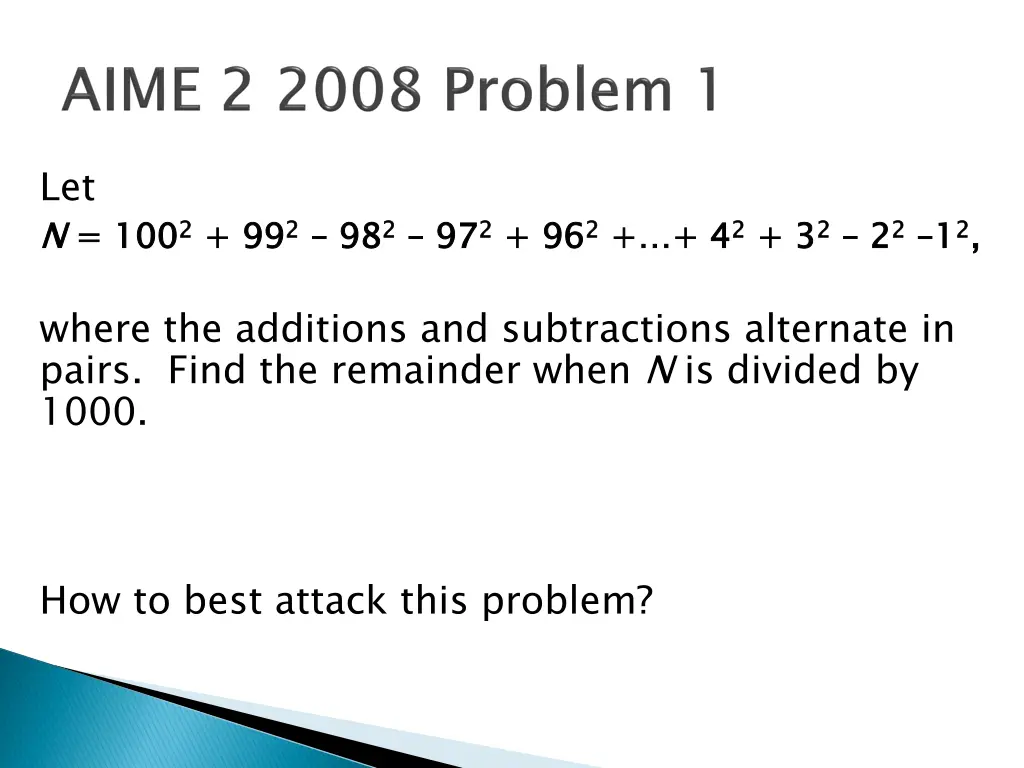 AIME 2 2008 Problem 1

Let
$N = 100^2 + 99^2 - 98^2 - 97^2 + 96^2 + \ldots + 4^2 + 3^2 - 2^2 - 1^2$,

where the additions and subtractions alternate in pairs. Find the remainder when $N$ is divided by 1000.

How to best attack this problem?